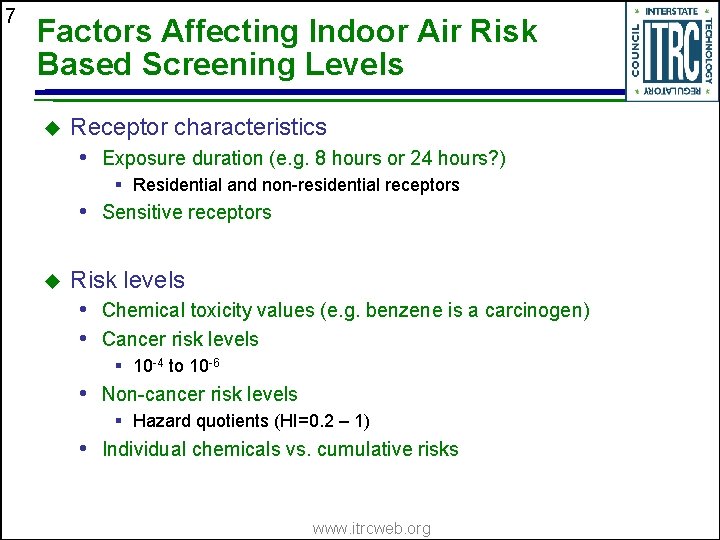 7

Factors Affecting Indoor Air Risk Based Screening Levels

INTERSTATE TECHNOLOGY REGULATORY COUNCIL
ITRC

◆ Receptor characteristics
• Exposure duration (e.g. 8 hours or 24 hours?)
▪ Residential and non-residential receptors
• Sensitive receptors

◆ Risk levels
• Chemical toxicity values (e.g. benzene is a carcinogen)
• Cancer risk levels
▪ $10^{-4}$ to $10^{-6}$
• Non-cancer risk levels
▪ Hazard quotients (HI=0.2 – 1)
• Individual chemicals vs. cumulative risks

www.itrcweb.org